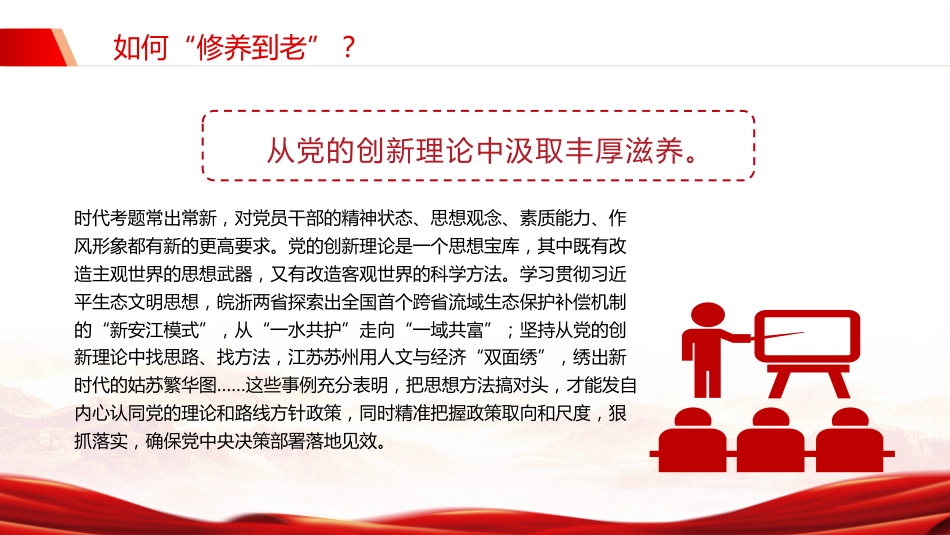 如何“修养到老”？

从党的创新理论中汲取丰厚滋养。

时代考题常出常新，对党员干部的精神状态、思想观念、素质能力、作风形象都有新的更高要求。党的创新理论是一个思想宝库，其中既有改造主观世界的思想武器，又有改造客观世界的科学方法。学习贯彻习近平生态文明思想，皖浙两省探索出全国首个跨省流域生态保护补偿机制的“新安江模式”，从“一水共护”走向“一域共富”；坚持从党的创新理论中找思路、找方法，江苏苏州用人文与经济“双面绣”，绣出新时代的姑苏繁华图......这些事例充分表明，把思想方法搞对头，才能发自内心认同党的理论和路线方针政策，同时精准把握政策取向和尺度，狠抓落实，确保党中央决策部署落地见效。